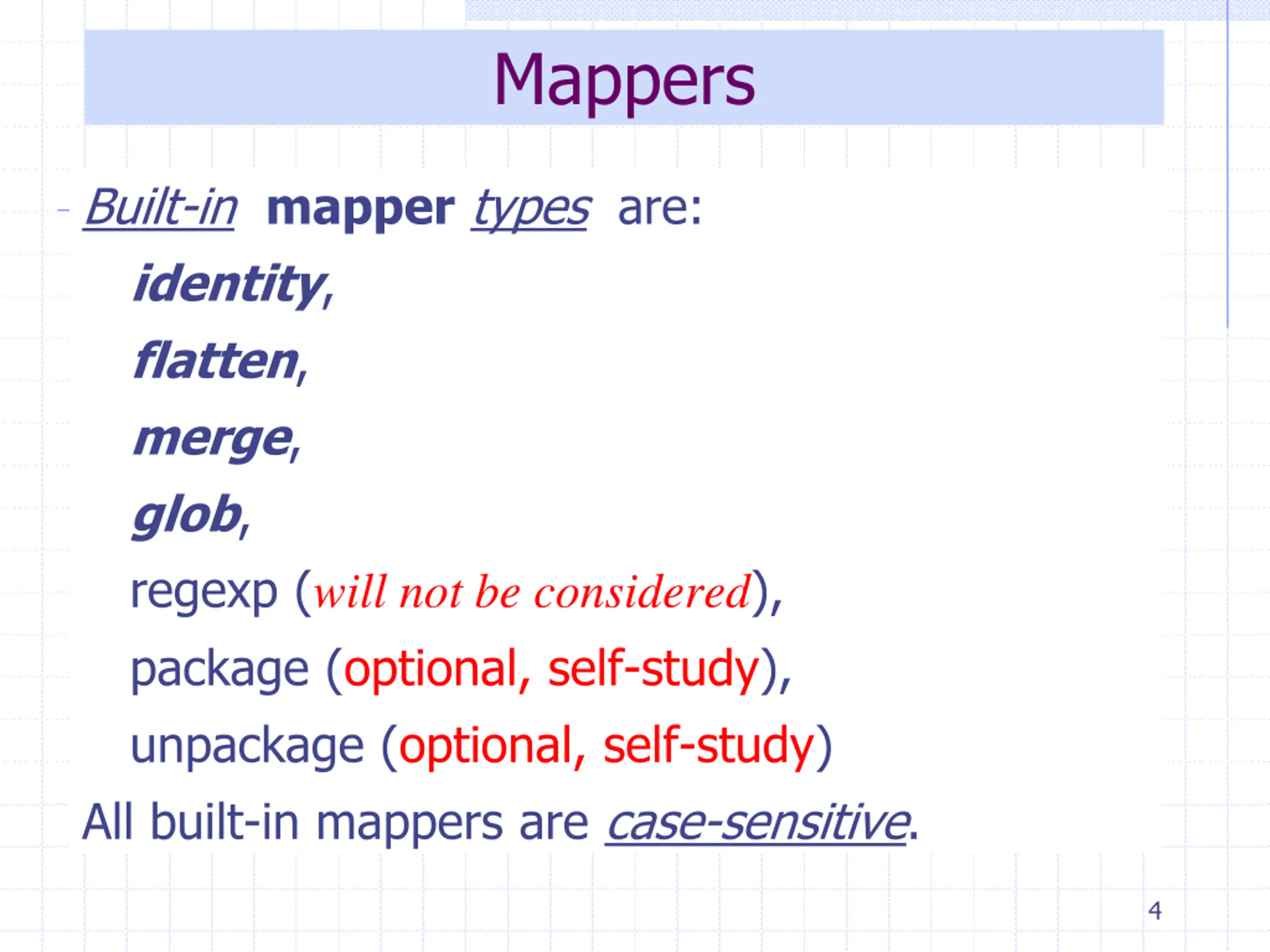 Mappers

– Built-in mapper types are:

identity,

flatten,

merge,

glob,

regexp (will not be considered),

package (optional, self-study),

unpackage (optional, self-study)

All built-in mappers are case-sensitive.

4